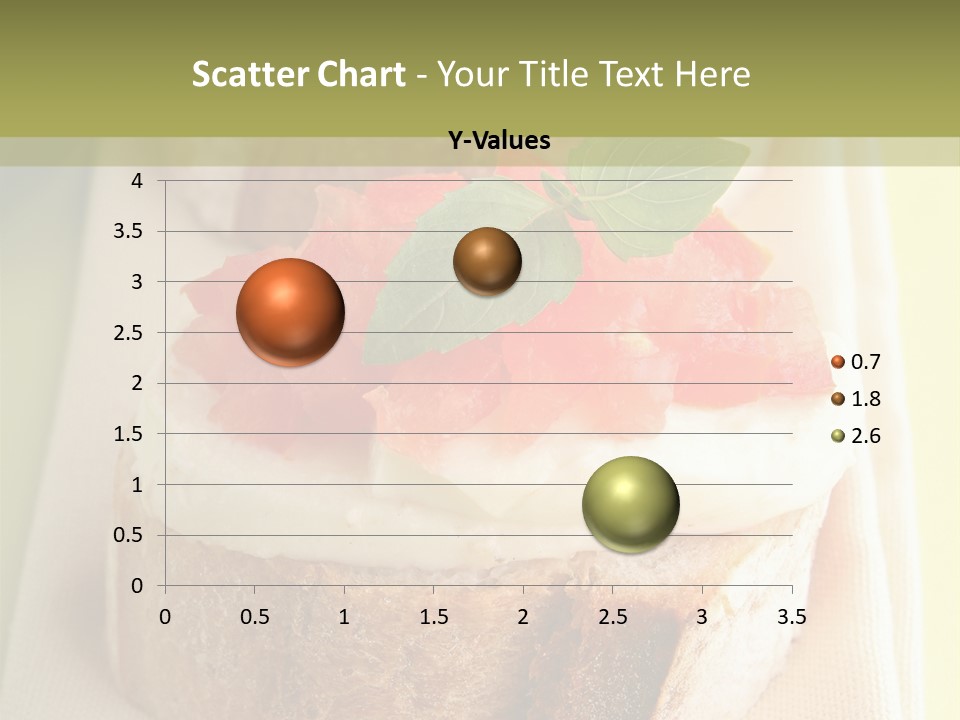 Scatter Chart - Your Title Text Here

Y-Values

4
3.5
3
2.5
2
1.5
1
0.5
0

0 0.5 1 1.5 2 2.5 3 3.5

0.7
1.8
2.6